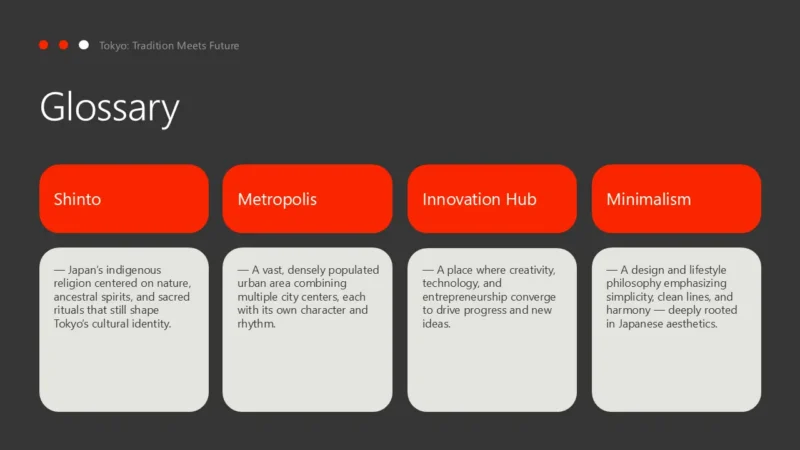 Tokyo: Tradition Meets Future

Glossary

Shinto

— Japan's indigenous religion centered on nature, ancestral spirits, and sacred rituals that still shape Tokyo's cultural identity.

Metropolis

— A vast, densely populated urban area combining multiple city centers, each with its own character and rhythm.

Innovation Hub

— A place where creativity, technology, and entrepreneurship converge to drive progress and new ideas.

Minimalism

— A design and lifestyle philosophy emphasizing simplicity, clean lines, and harmony — deeply rooted in Japanese aesthetics.